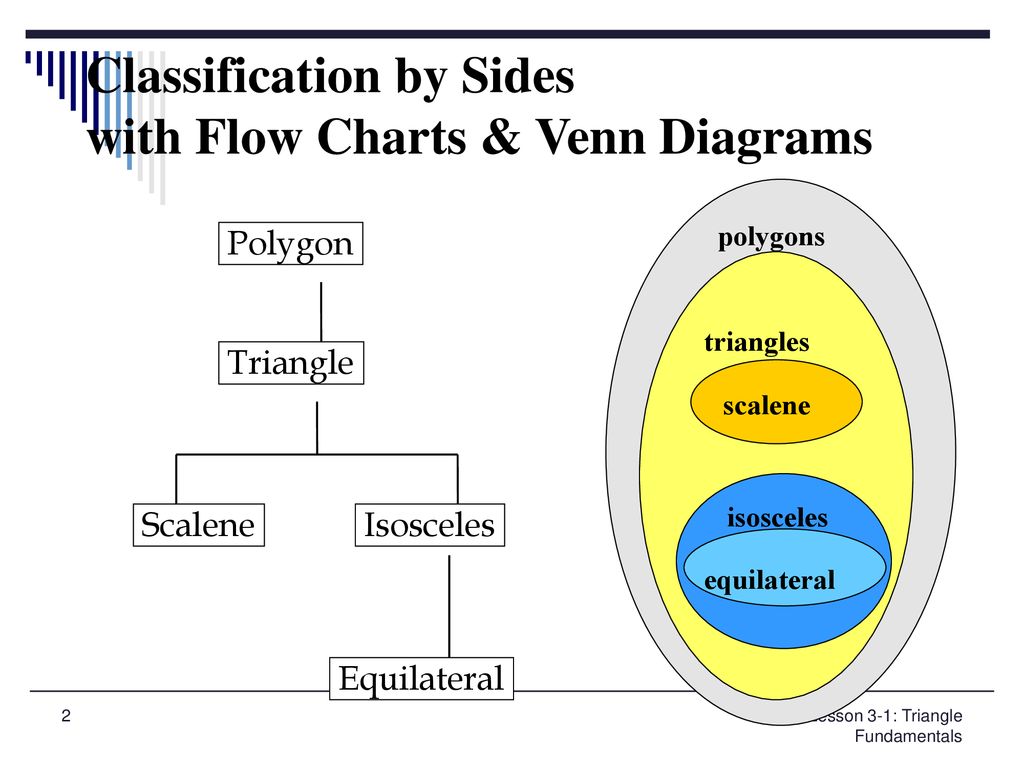 Classification by Sides with Flow Charts & Venn Diagrams

Polygon

Triangle

Scalene

Isosceles

Equilateral

polygons

triangles

scalene

isosceles

equilateral

2

Lesson 3-1: Triangle Fundamentals